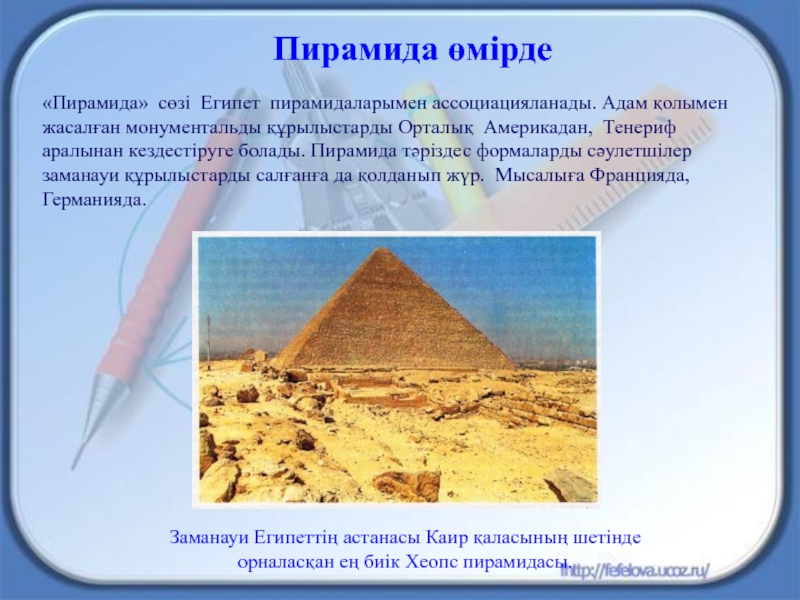 Пирамида өмірде

«Пирамида» сөзі Египет пирамидаларымен ассоциацияланады. Адам қолымен жасалған монументальды құрылыстарды Орталық Америкадан, Тенериф аралынан кездестіруге болады. Пирамида тәріздес формаларды сәулетшілер заманауи құрылыстарды салғанға да қолданып жүр. Мысалыға Францияда, Германияда.

Заманауи Египеттің астанасы Каир қаласының шетінде орналасқан ең биік Хеопс пирамидасы.

http://fefelova.ucoz.ru/